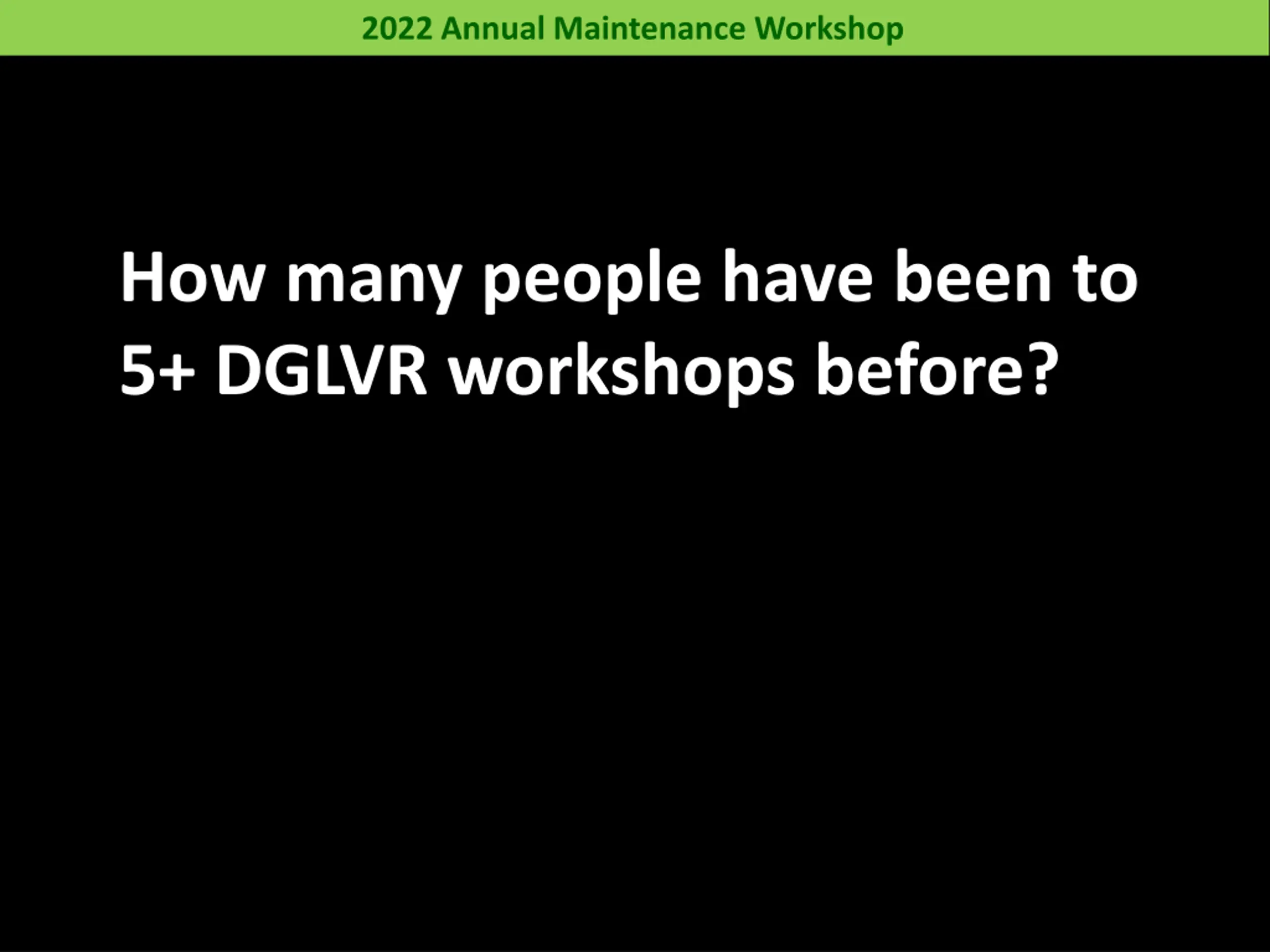 2022 Annual Maintenance Workshop

How many people have been to 5+ DGLVR workshops before?